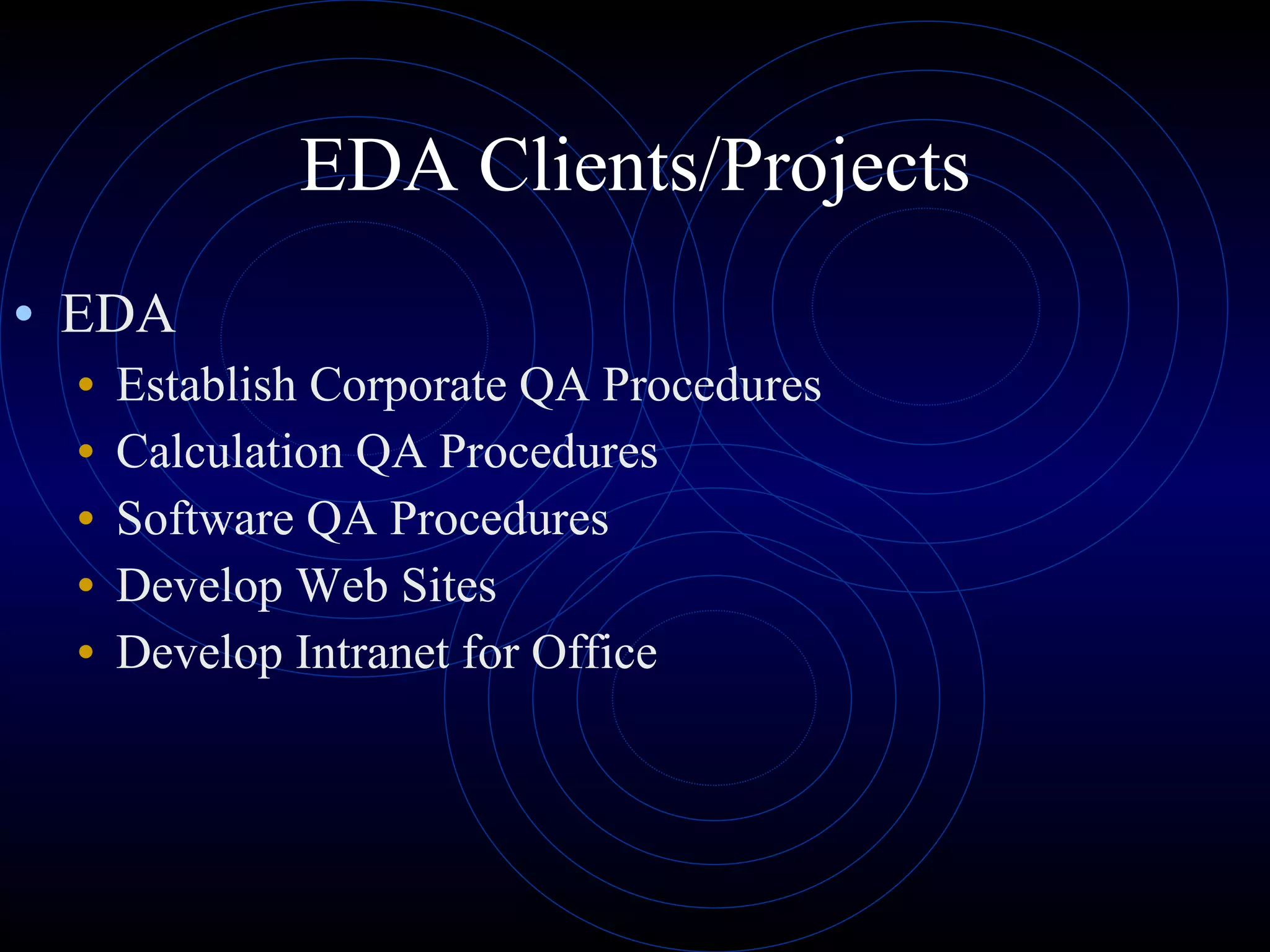 EDA Clients/Projects

• EDA
  • Establish Corporate QA Procedures
  • Calculation QA Procedures
  • Software QA Procedures
  • Develop Web Sites
  • Develop Intranet for Office